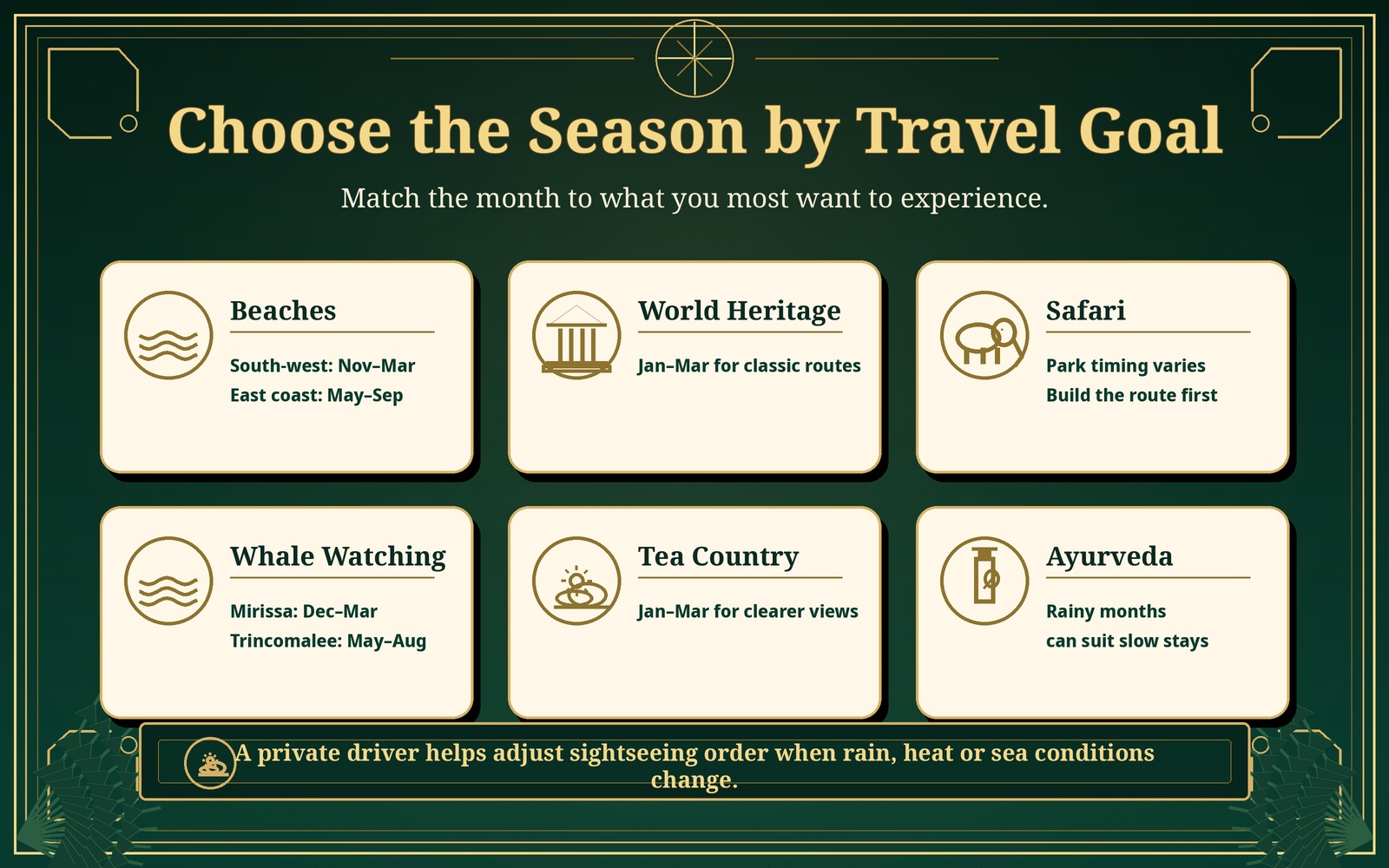 Choose the Season by Travel Goal

Match the month to what you most want to experience.

Beaches

South-west: Nov–Mar
East coast: May–Sep

World Heritage

Jan–Mar for classic routes

Safari

Park timing varies
Build the route first

Whale Watching

Mirissa: Dec–Mar
Trincomalee: May–Aug

Tea Country

Jan–Mar for clearer views

Ayurveda

Rainy months
can suit slow stays

A private driver helps adjust sightseeing order when rain, heat or sea conditions change.